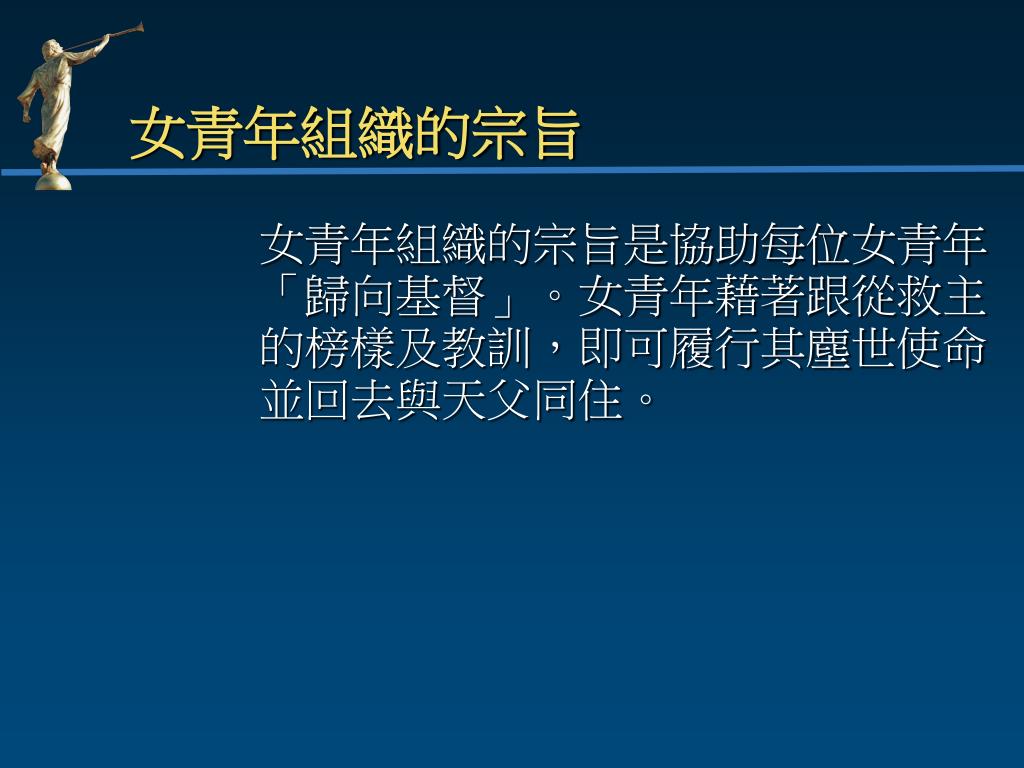 女青年組織的宗旨

女青年組織的宗旨是協助每位女青年「歸向基督」。女青年藉著跟從救主的榜樣及教訓，即可履行其塵世使命並回去與天父同住。